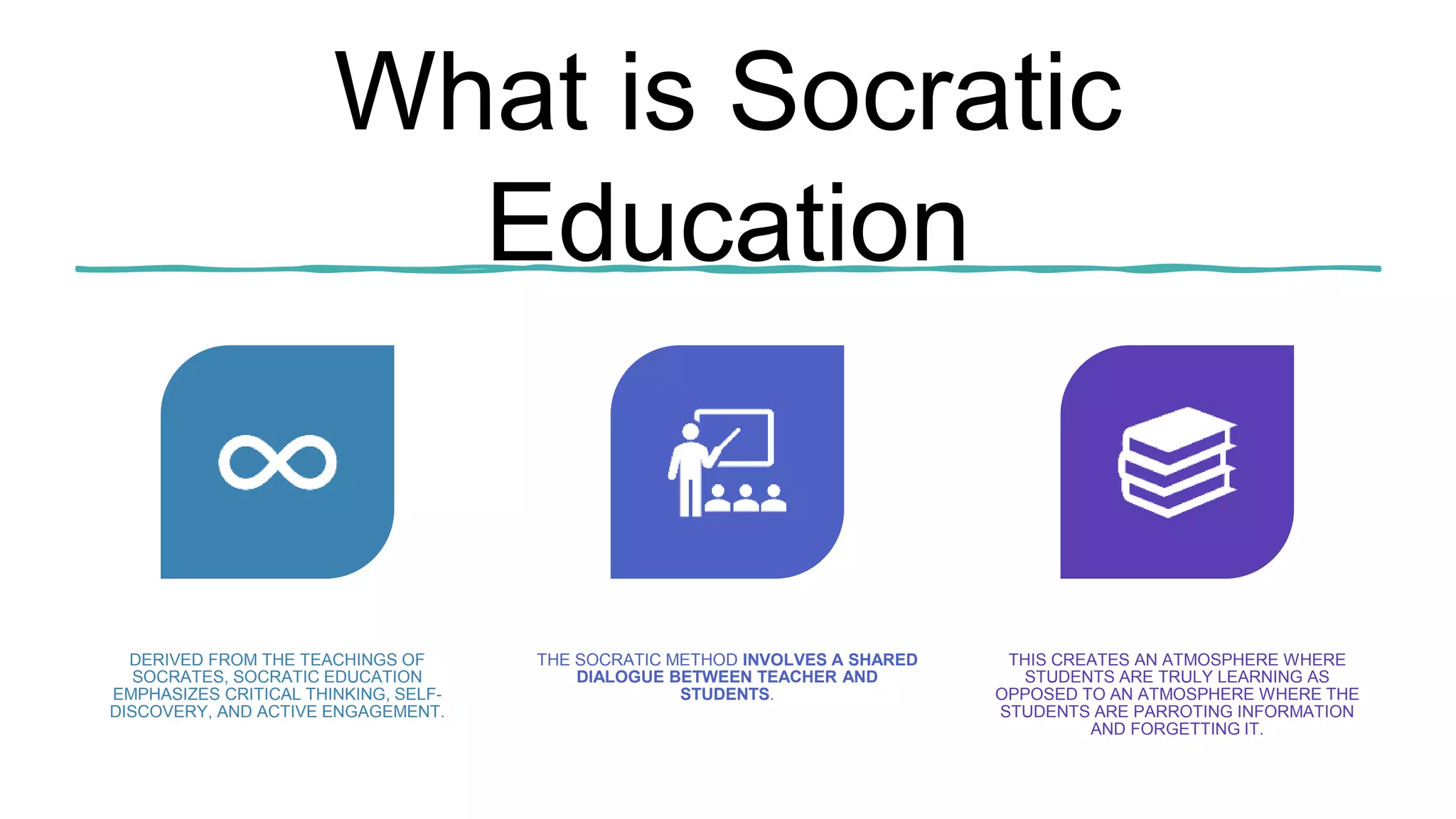 What is Socratic Education

DERIVED FROM THE TEACHINGS OF SOCRATES, SOCRATIC EDUCATION EMPHASIZES CRITICAL THINKING, SELF-DISCOVERY, AND ACTIVE ENGAGEMENT.

THE SOCRATIC METHOD INVOLVES A SHARED DIALOGUE BETWEEN TEACHER AND STUDENTS.

THIS CREATES AN ATMOSPHERE WHERE STUDENTS ARE TRULY LEARNING AS OPPOSED TO AN ATMOSPHERE WHERE THE STUDENTS ARE PARROTING INFORMATION AND FORGETTING IT.